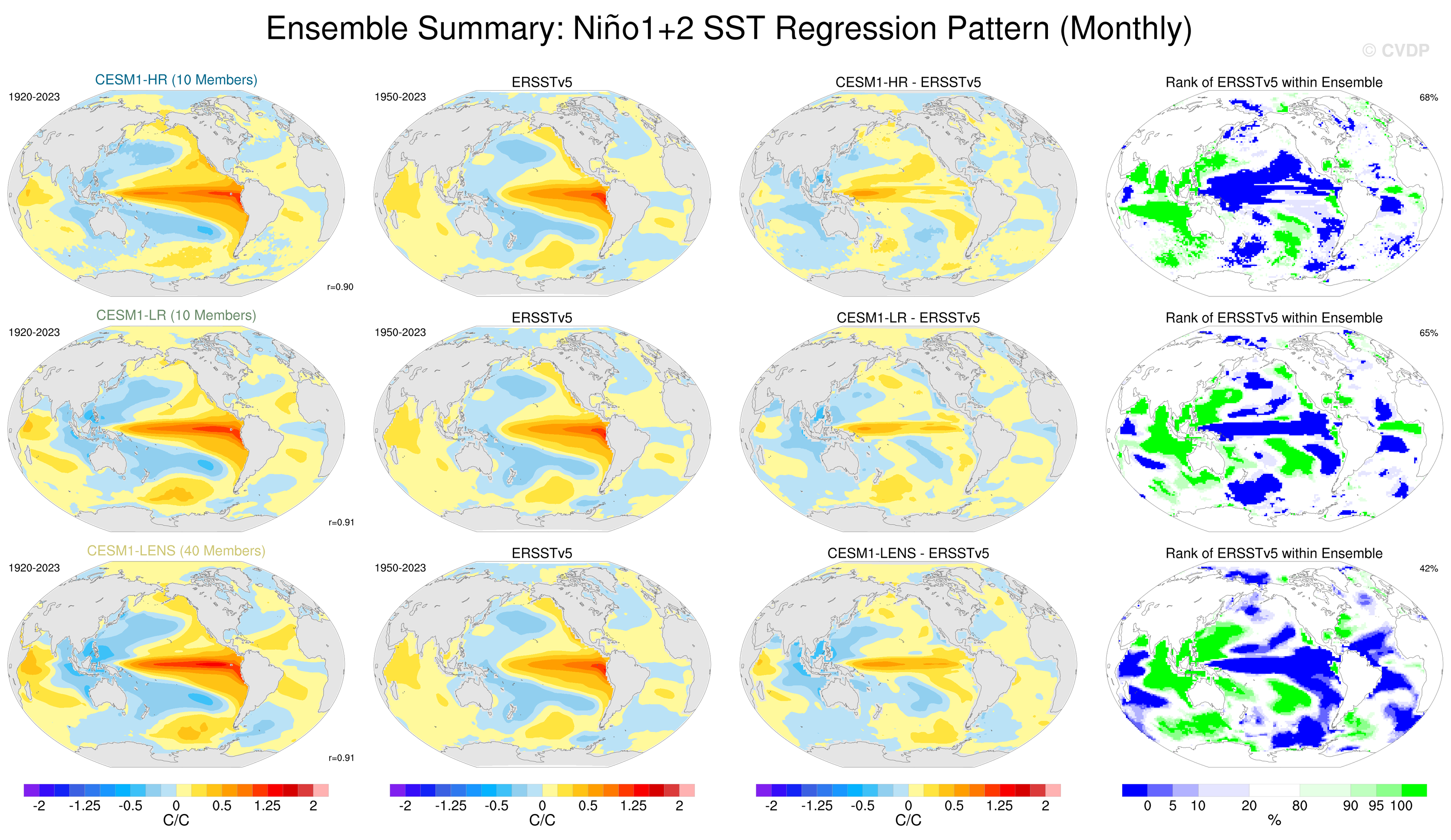 Ensemble Summary: Niño1+2 SST Regression Pattern (Monthly)

© CVDP

CESM1-HR (10 Members)

1920-2023

r=0.90

ERSSTv5

1950-2023

CESM1-HR - ERSSTv5

Rank of ERSSTv5 within Ensemble

68%

CESM1-LR (10 Members)

1920-2023

r=0.91

ERSSTv5

1950-2023

CESM1-LR - ERSSTv5

Rank of ERSSTv5 within Ensemble

65%

CESM1-LENS (40 Members)

1920-2023

r=0.91

ERSSTv5

1950-2023

CESM1-LENS - ERSSTv5

Rank of ERSSTv5 within Ensemble

42%

-2 -1.25 -0.5 0 0.5 1.25 2
C/C

-2 -1.25 -0.5 0 0.5 1.25 2
C/C

-2 -1.25 -0.5 0 0.5 1.25 2
C/C

0 5 10 20 80 90 95 100
%